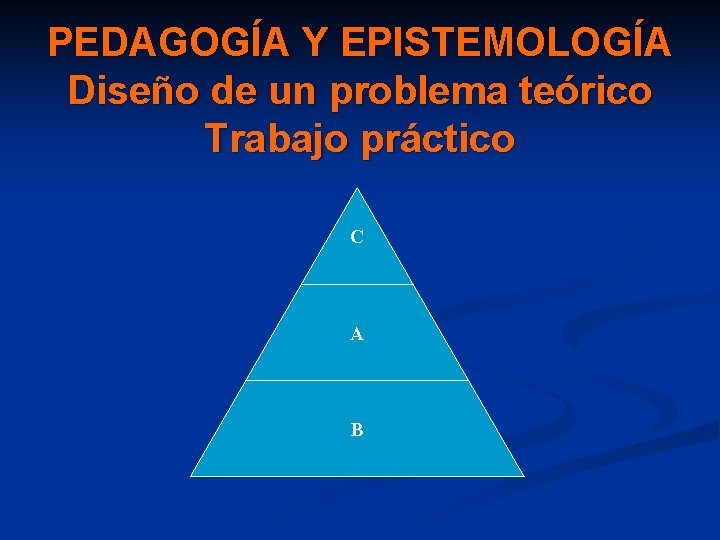 PEDAGOGÍA Y EPISTEMOLOGÍA
Diseño de un problema teórico
Trabajo práctico

C

A

B